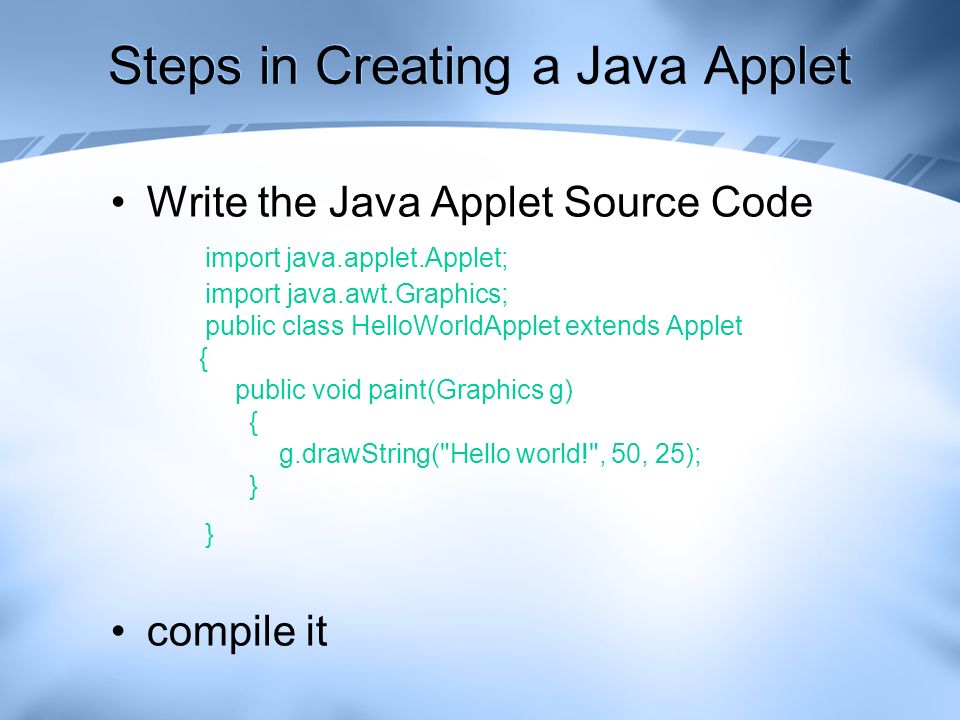 Steps in Creating a Java Applet

• Write the Java Applet Source Code

import java.applet.Applet;
import java.awt.Graphics;
public class HelloWorldApplet extends Applet
{
public void paint(Graphics g)
{
g.drawString("Hello world!", 50, 25);
}
}

• compile it